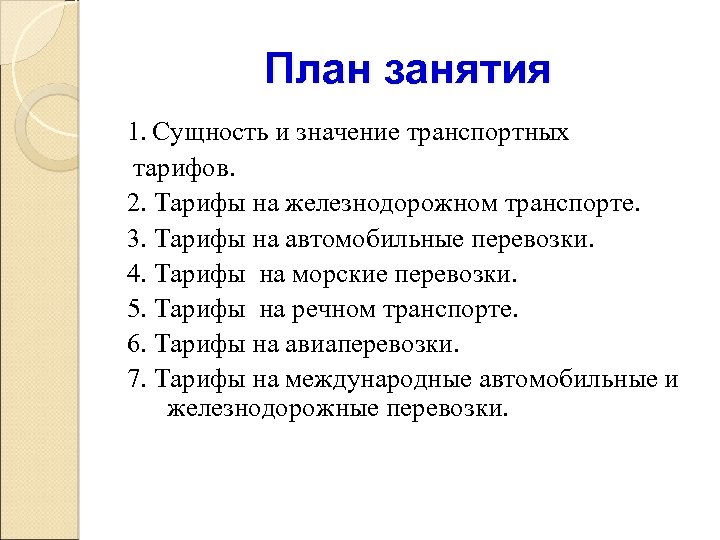 План занятия

1. Сущность и значение транспортных тарифов.
2. Тарифы на железнодорожном транспорте.
3. Тарифы на автомобильные перевозки.
4. Тарифы на морские перевозки.
5. Тарифы на речном транспорте.
6. Тарифы на авиаперевозки.
7. Тарифы на международные автомобильные и железнодорожные перевозки.